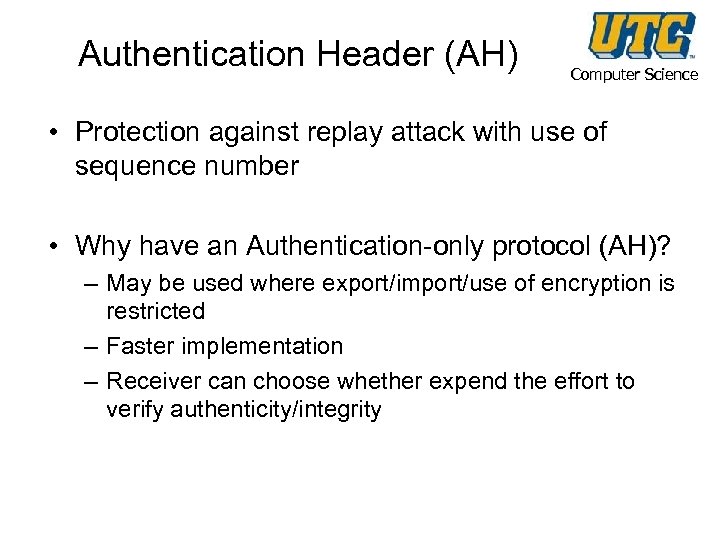 Authentication Header (AH)

UTC™
Computer Science

• Protection against replay attack with use of sequence number

• Why have an Authentication-only protocol (AH)?
– May be used where export/import/use of encryption is restricted
– Faster implementation
– Receiver can choose whether expend the effort to verify authenticity/integrity